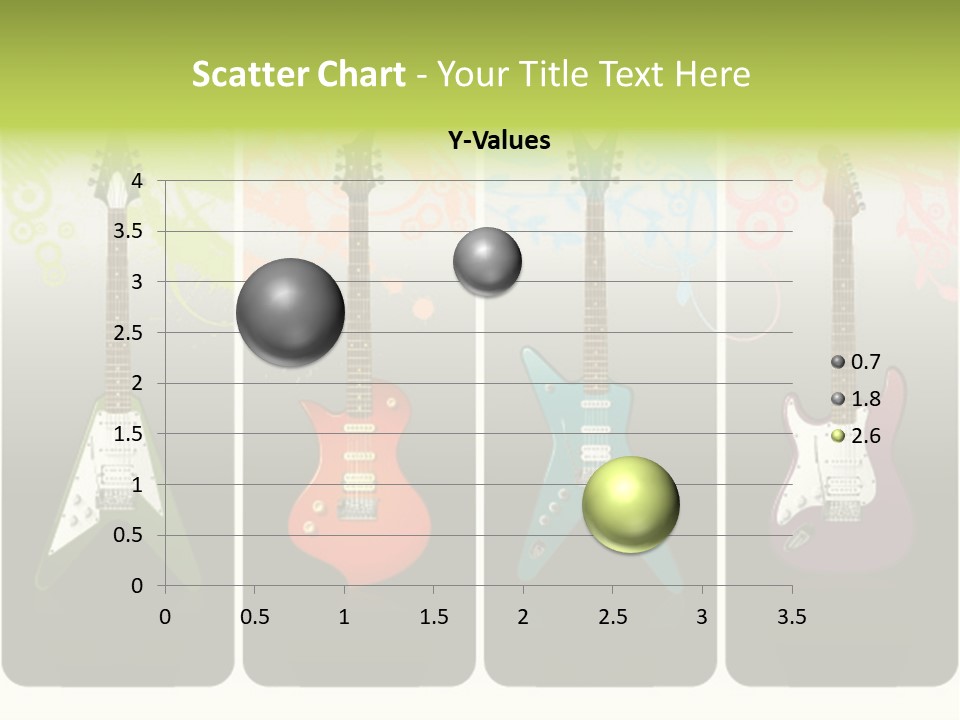 Scatter Chart - Your Title Text Here

Y-Values

4
3.5
3
2.5
2
1.5
1
0.5
0

0
0.5
1
1.5
2
2.5
3
3.5

0.7
1.8
2.6